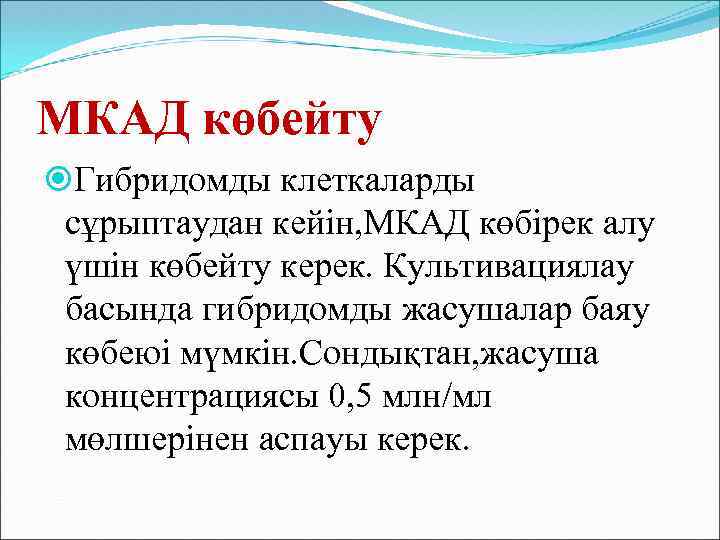 МКАД көбейту

Гибридомды клеткаларды сұрыптаудан кейін,МКАД көбірек алу үшін көбейту керек. Культивациялау басында гибридомды жасушалар баяу көбеюі мүмкін.Сондықтан,жасуша концентрациясы 0,5 млн/мл мөлшерінен аспауы керек.